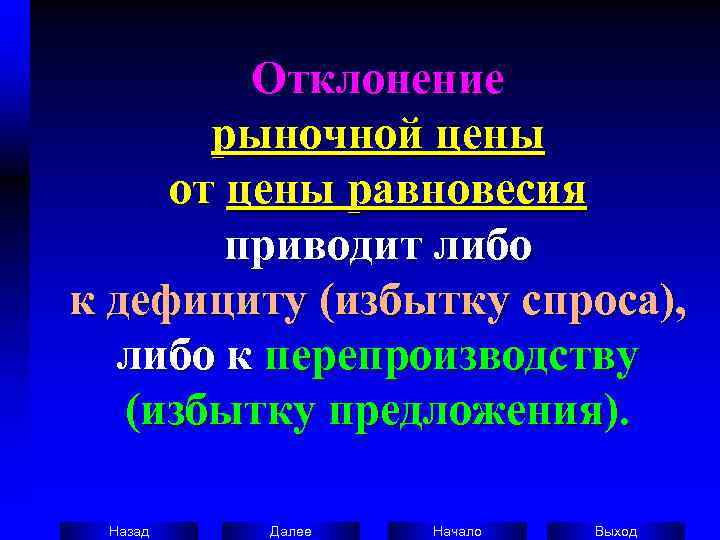 Отклонение рыночной цены от цены равновесия приводит либо к дефициту (избытку спроса), либо к перепроизводству (избытку предложения).

Назад Далее Начало Выход